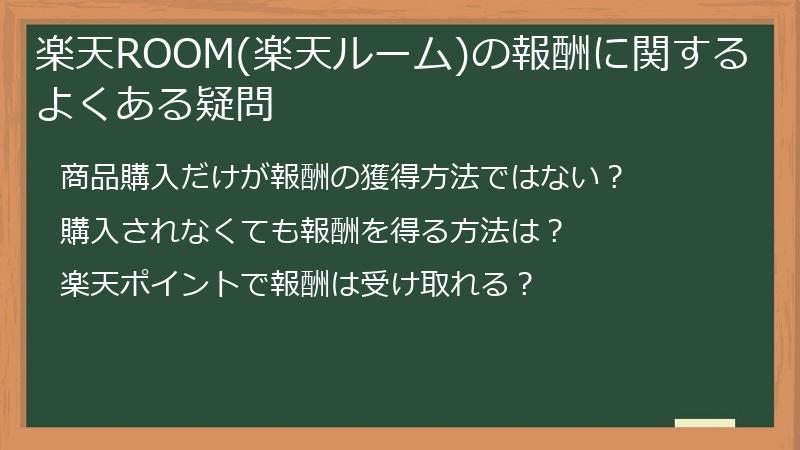 楽天ROOM(楽天ルーム)の報酬に関するよくある疑問

商品購入だけが報酬の獲得方法ではない？

購入されなくても報酬を得る方法は？

楽天ポイントで報酬は受け取れる？